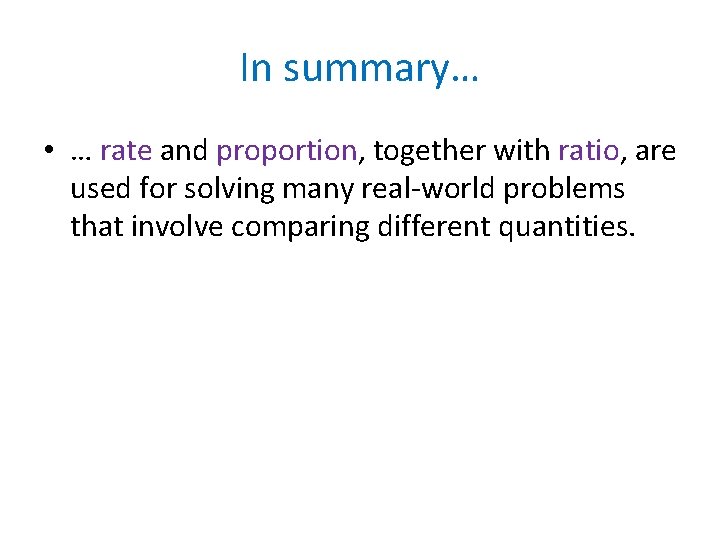 In summary…

• … rate and proportion, together with ratio, are used for solving many real-world problems that involve comparing different quantities.